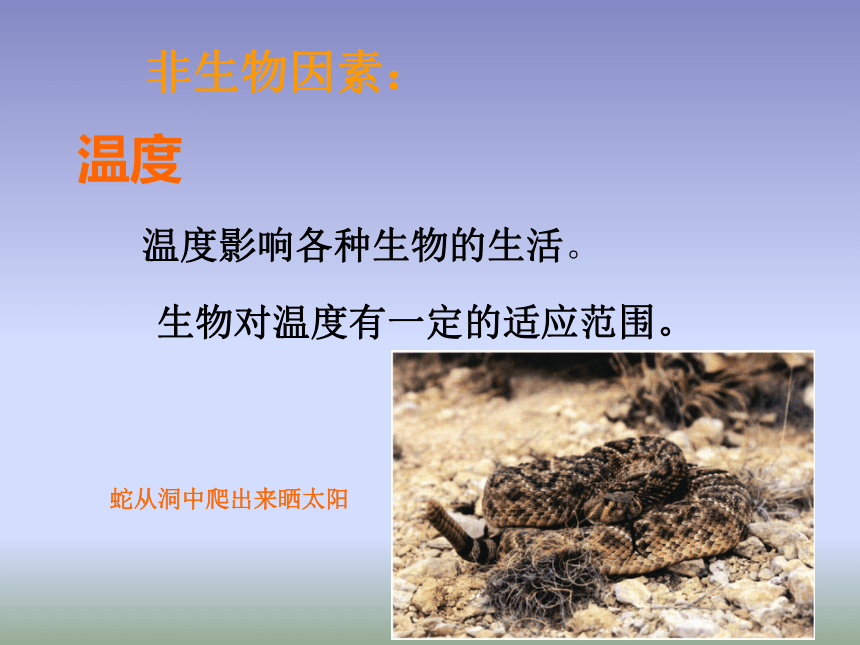 非生物因素：

温度

温度影响各种生物的生活。

生物对温度有一定的适应范围。

蛇从洞中爬出来晒太阳